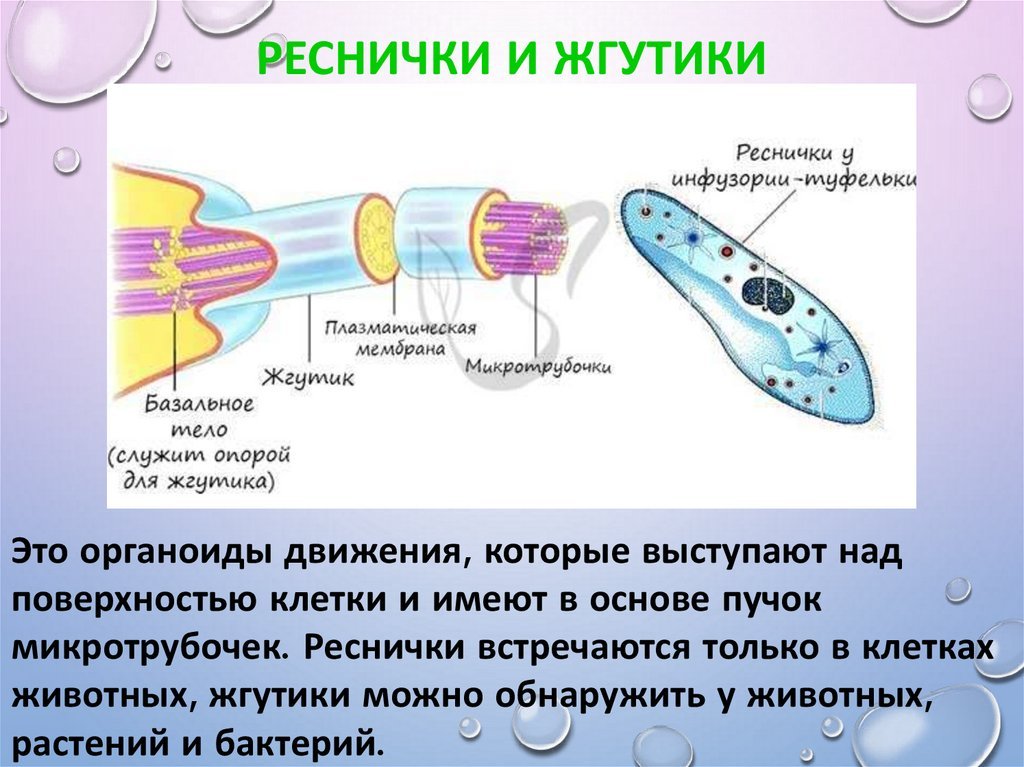 РЕСНИЧКИ И ЖГУТИКИ

Реснички у инфузории-туфельки

Плазматическая мембрана

Жгутик

Микротрубочки

Базальное тело (служит опорой для жгутика)

Это органоиды движения, которые выступают над поверхностью клетки и имеют в основе пучок микротрубочек. Реснички встречаются только в клетках животных, жгутики можно обнаружить у животных, растений и бактерий.